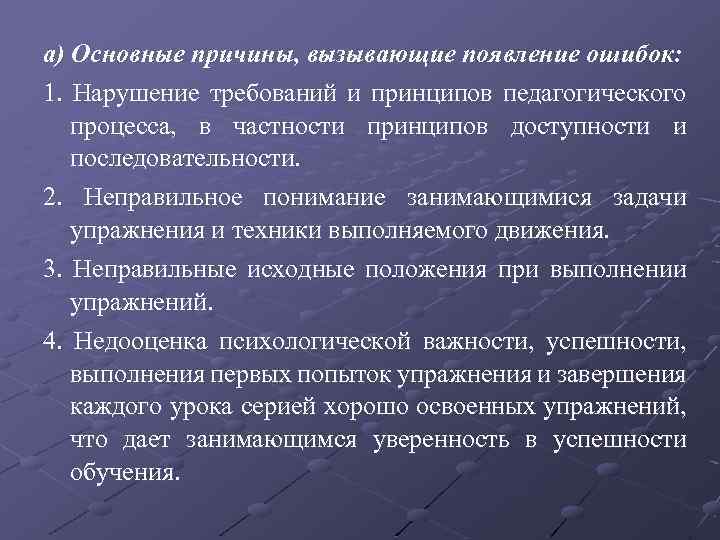 а) Основные причины, вызывающие появление ошибок:

1. Нарушение требований и принципов педагогического процесса, в частности принципов доступности и последовательности.

2. Неправильное понимание занимающимися задачи упражнения и техники выполняемого движения.

3. Неправильные исходные положения при выполнении упражнений.

4. Недооценка психологической важности, успешности, выполнения первых попыток упражнения и завершения каждого урока серией хорошо освоенных упражнений, что дает занимающимся уверенность в успешности обучения.